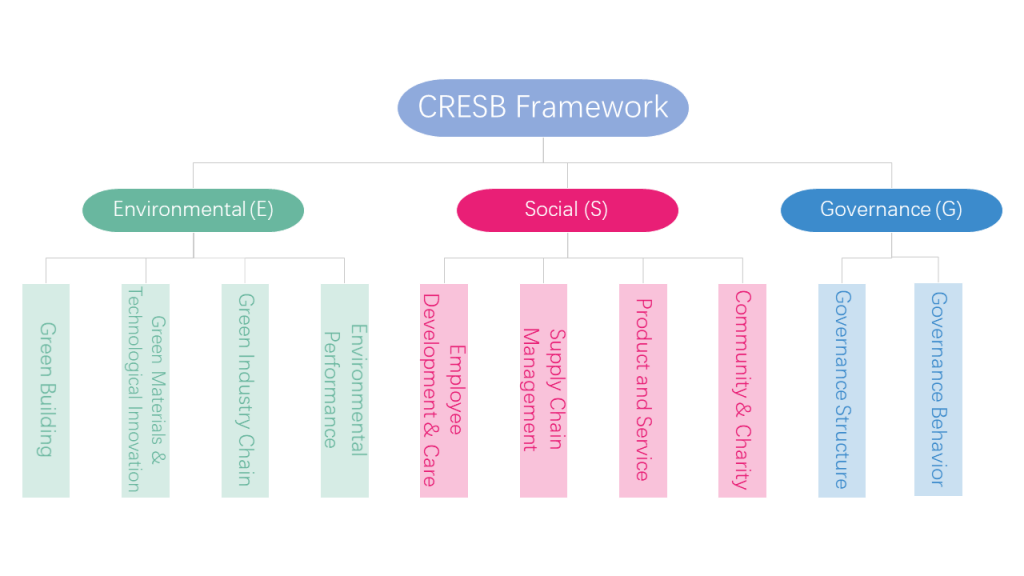 CRESB Framework

Environmental (E)

Social (S)

Governance (G)

Green Building

Green Materials & Technological Innovation

Green Industry Chain

Environmental Performance

Employee Development & Care

Supply Chain Management

Product and Service

Community & Charity

Governance Structure

Governance Behavior